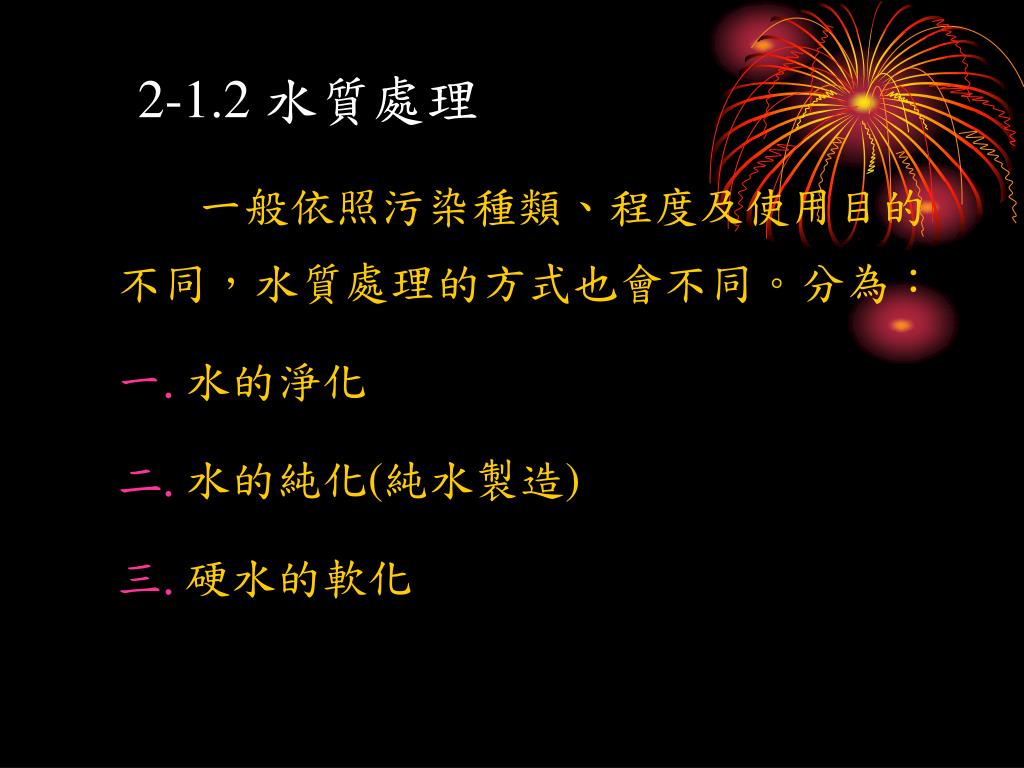 2-1.2 水質處理

一般依照污染種類、程度及使用目的不同，水質處理的方式也會不同。分為：

一. 水的淨化

二. 水的純化(純水製造)

三. 硬水的軟化